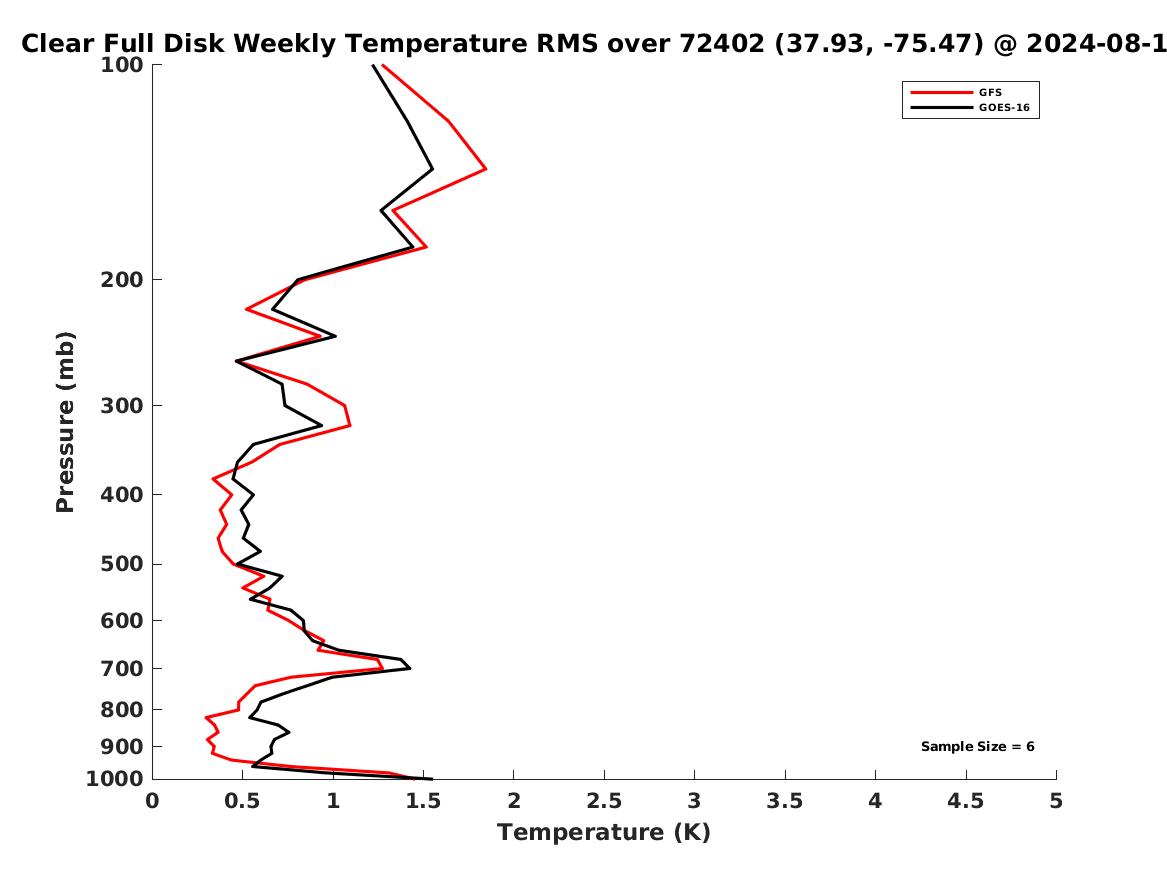 Clear Full Disk Weekly Temperature RMS over 72402 (37.93, -75.47) @ 2024-08-1

GFS
GOES-16

Pressure (mb)

100
200
300
400
500
600
700
800
900
1000

Sample Size = 6

0
0.5
1
1.5
2
2.5
3
3.5
4
4.5
5

Temperature (K)